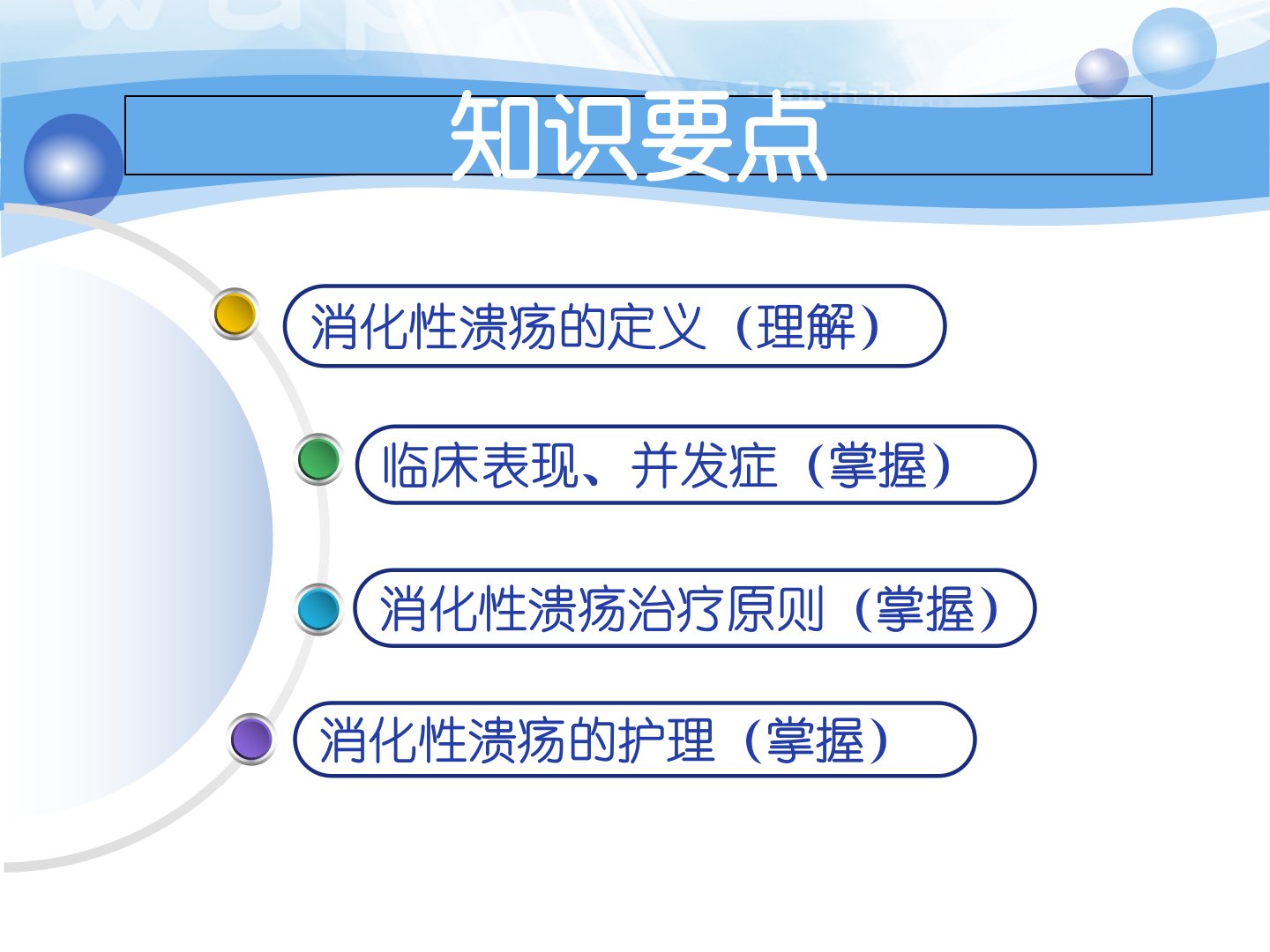 知识要点

消化性溃疡的定义（理解）

临床表现、并发症（掌握）

消化性溃疡治疗原则（掌握）

消化性溃疡的护理（掌握）